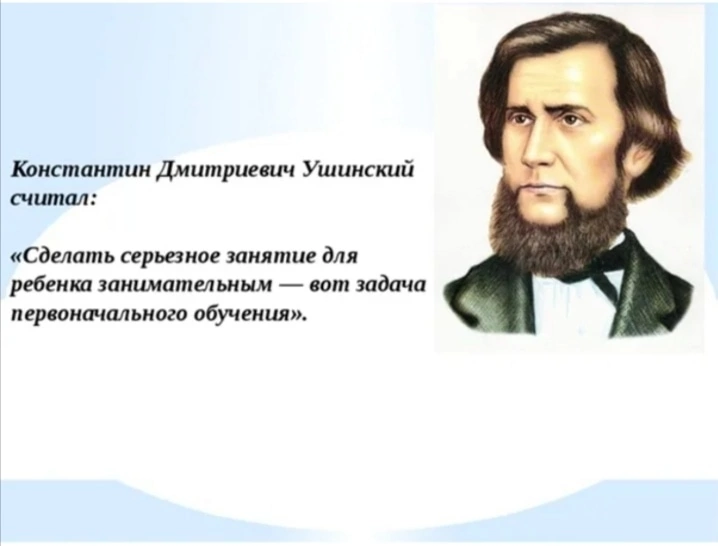 Константин Дмитриевич Ушинский считал:

«Сделать серьезное занятие для ребенка занимательным — вот задача первоначального обучения».